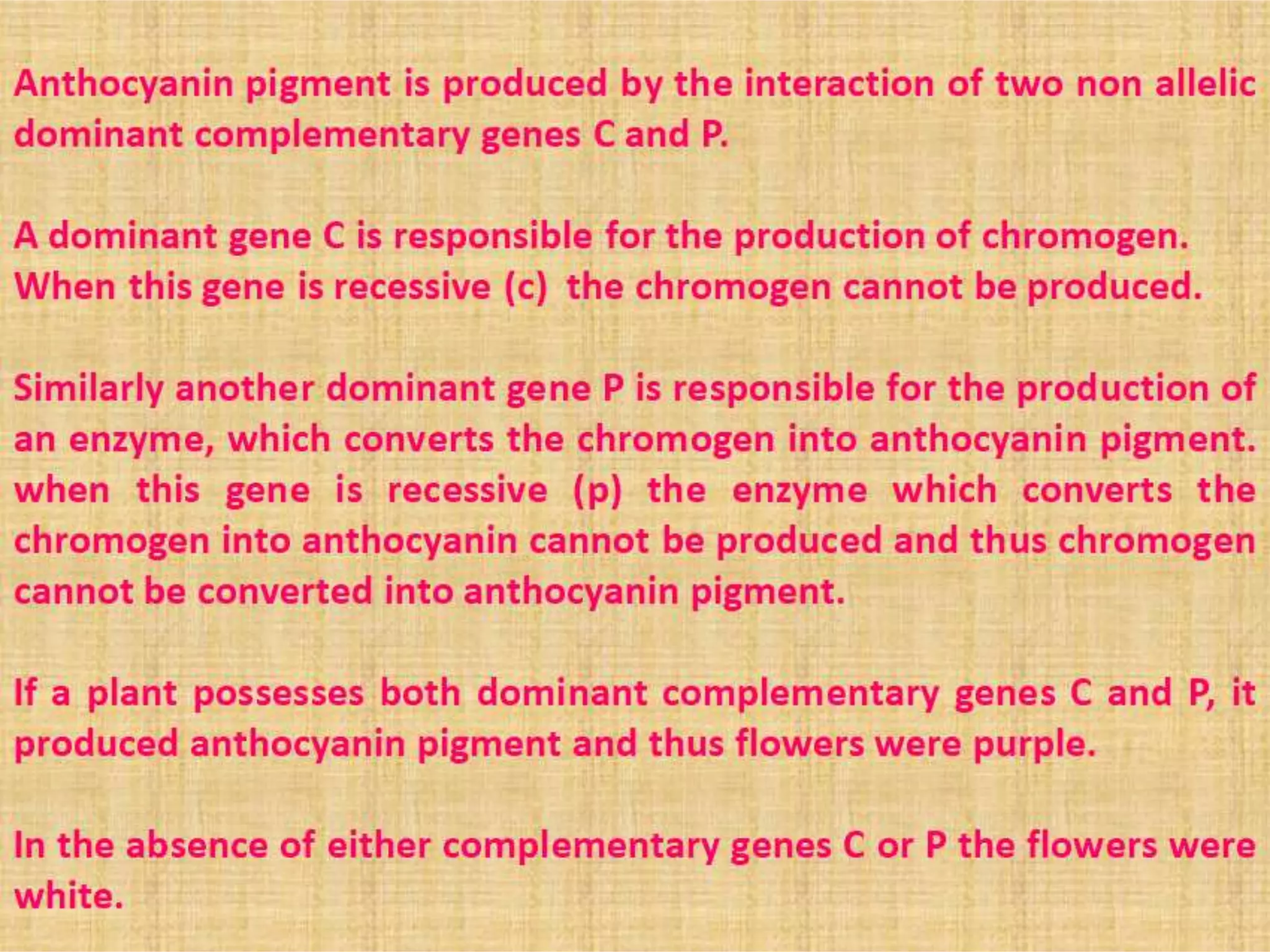 Anthocyanin pigment is produced by the interaction of two non allelic dominant complementary genes C and P.

A dominant gene C is responsible for the production of chromogen. When this gene is recessive (c) the chromogen cannot be produced.

Similarly another dominant gene P is responsible for the production of an enzyme, which converts the chromogen into anthocyanin pigment. when this gene is recessive (p) the enzyme which converts the chromogen into anthocyanin cannot be produced and thus chromogen cannot be converted into anthocyanin pigment.

If a plant possesses both dominant complementary genes C and P, it produced anthocyanin pigment and thus flowers were purple.

In the absence of either complementary genes C or P the flowers were white.